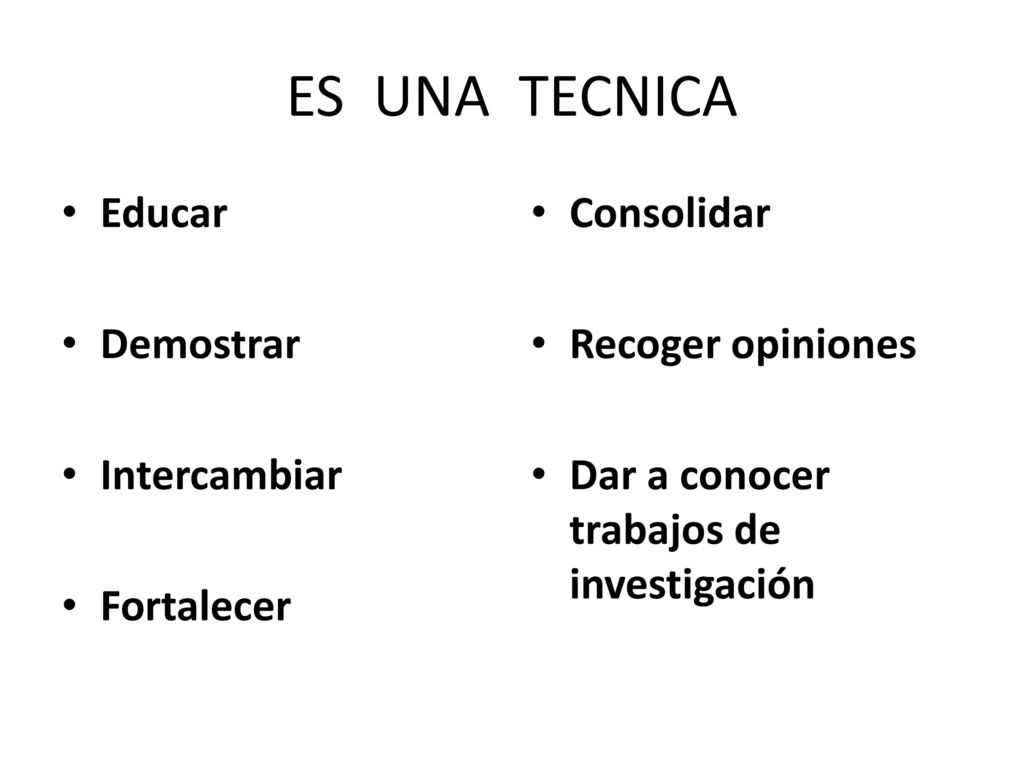 ES UNA TECNICA

• Educar

• Demostrar

• Intercambiar

• Fortalecer

• Consolidar

• Recoger opiniones

• Dar a conocer trabajos de investigación